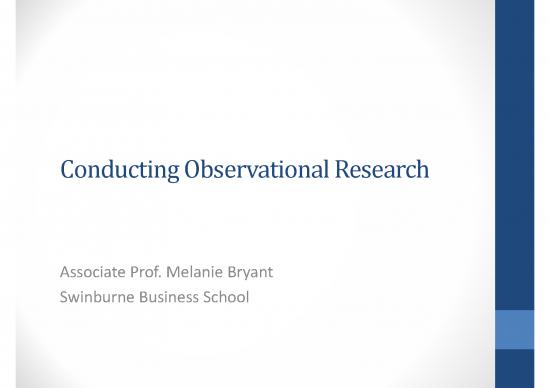 Conducting Observational Research

Associate Prof. Melanie Bryant
Swinburne Business School